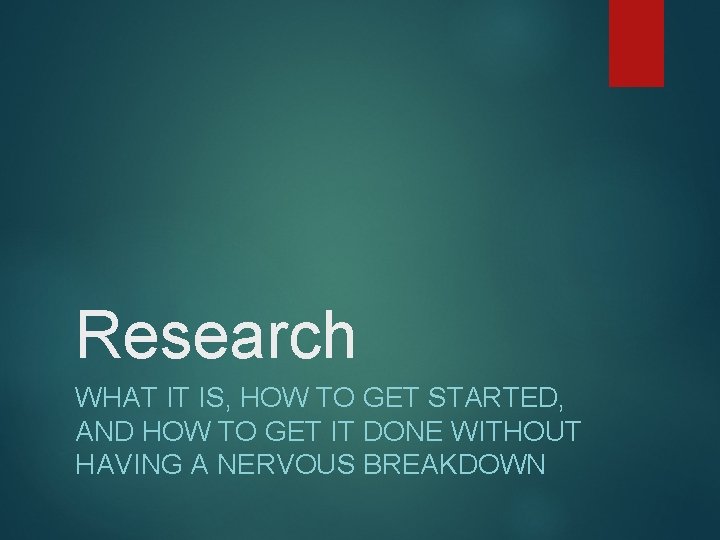 Research

WHAT IT IS, HOW TO GET STARTED, AND HOW TO GET IT DONE WITHOUT HAVING A NERVOUS BREAKDOWN